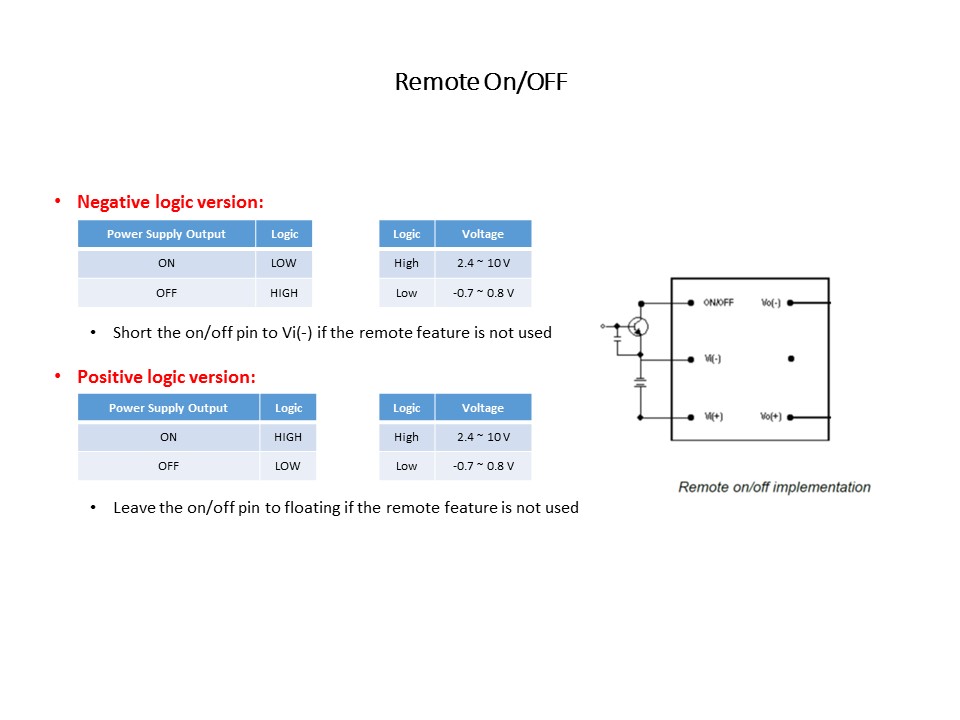 Remote On/OFF

• Negative logic version:

| Power Supply Output | Logic |
|---|---|
| ON | LOW |
| OFF | HIGH |

| Logic | Voltage |
|---|---|
| High | 2.4 ~ 10 V |
| Low | -0.7 ~ 0.8 V |

• Short the on/off pin to Vi(-) if the remote feature is not used

• Positive logic version:

| Power Supply Output | Logic |
|---|---|
| ON | HIGH |
| OFF | LOW |

| Logic | Voltage |
|---|---|
| High | 2.4 ~ 10 V |
| Low | -0.7 ~ 0.8 V |

• Leave the on/off pin to floating if the remote feature is not used

ON/OFF
Vo(-)
Vi(-)
Vi(+)
Vo(+)

Remote on/off implementation